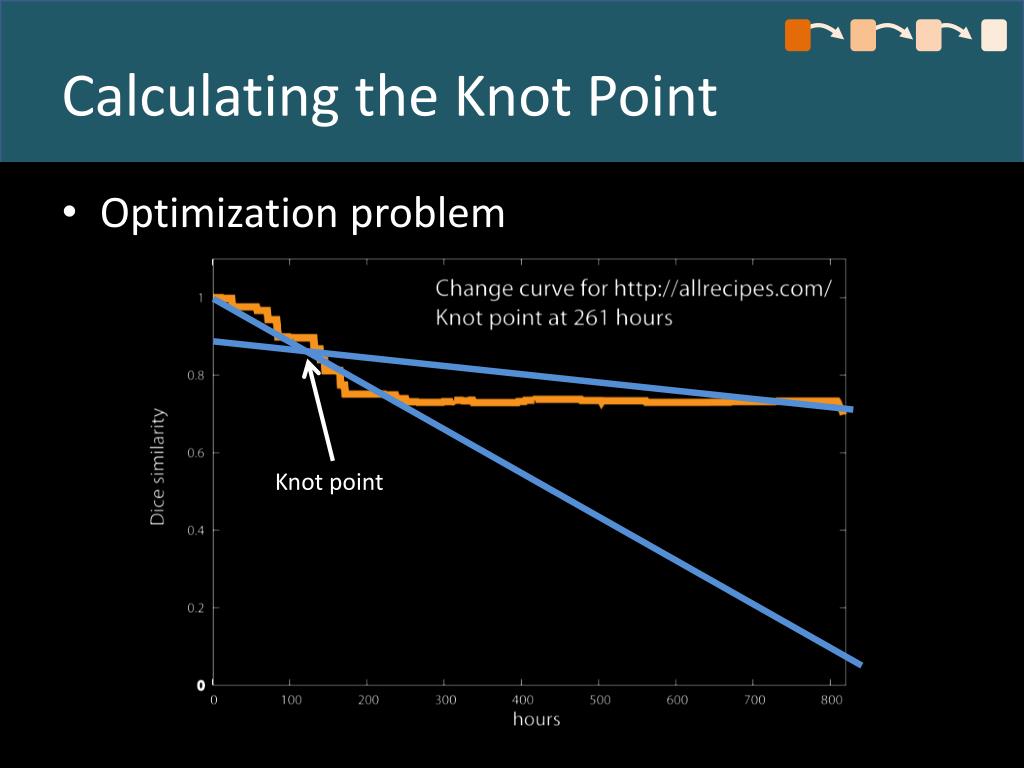 Calculating the Knot Point

• Optimization problem

Change curve for http://allrecipes.com/
Knot point at 261 hours

Knot point

Dice similarity

1
0.8
0.6
0.4
0.2
0

0 100 200 300 400 500 600 700 800

hours